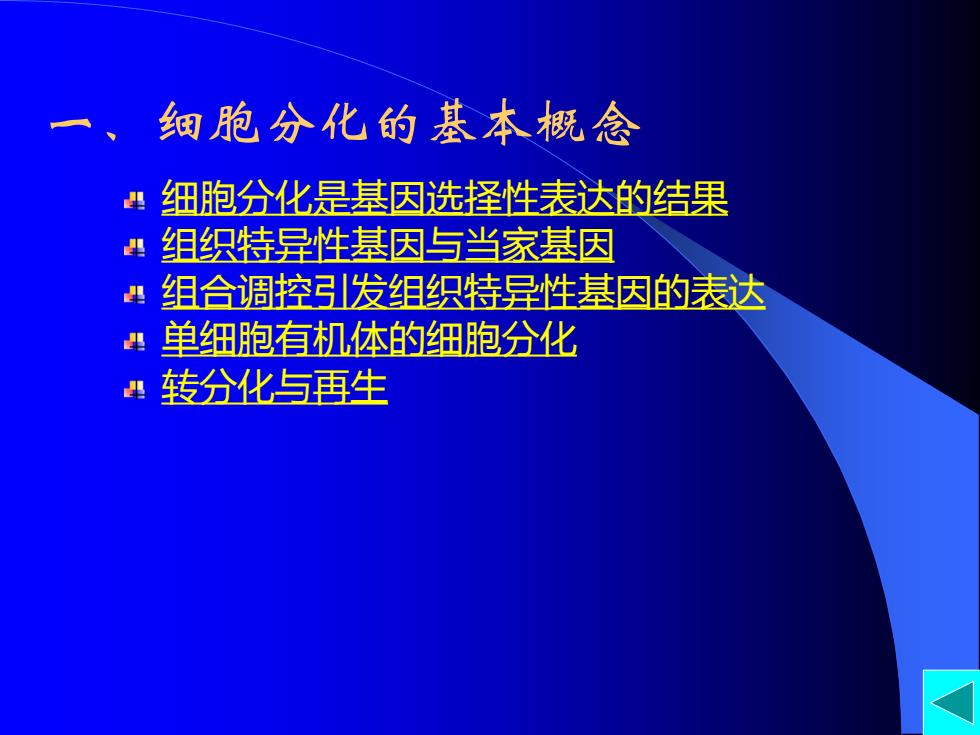 一、细胞分化的基本概念

细胞分化是基因选择性表达的结果
组织特异性基因与当家基因
组合调控引发组织特异性基因的表达
单细胞有机体的细胞分化
转分化与再生